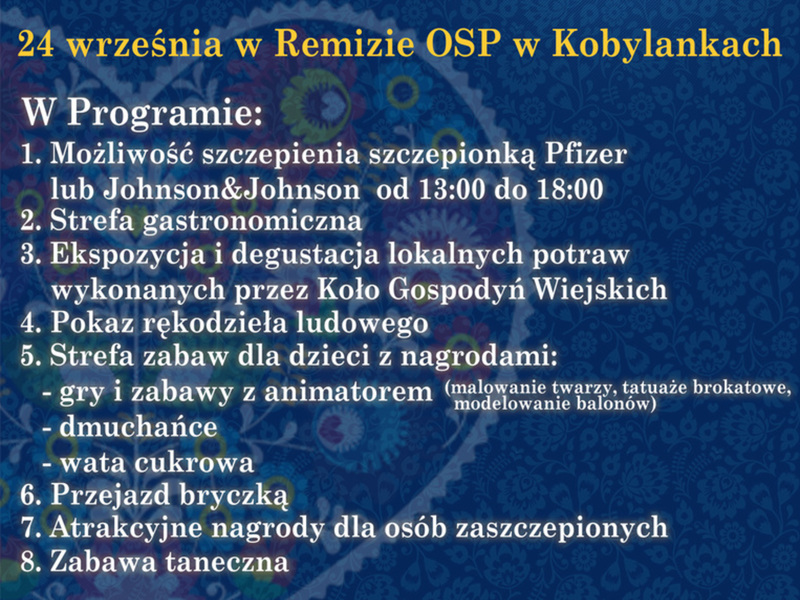 24 września w Remizie OSP w Kobylankach

W Programie:
1. Możliwość szczepienia szczepionką Pfizer lub Johnson&Johnson od 13:00 do 18:00
2. Strefa gastronomiczna
3. Ekspozycja i degustacja lokalnych potraw wykonanych przez Koło Gospodyń Wiejskich
4. Pokaz rękodzieła ludowego
5. Strefa zabaw dla dzieci z nagrodami:
- gry i zabawy z animatorem (malowanie twarzy, tatuaże brokatowe, modelowanie balonów)
- dmuchańce
- wata cukrowa
6. Przejazd bryczką
7. Atrakcyjne nagrody dla osób zaszczepionych
8. Zabawa taneczna